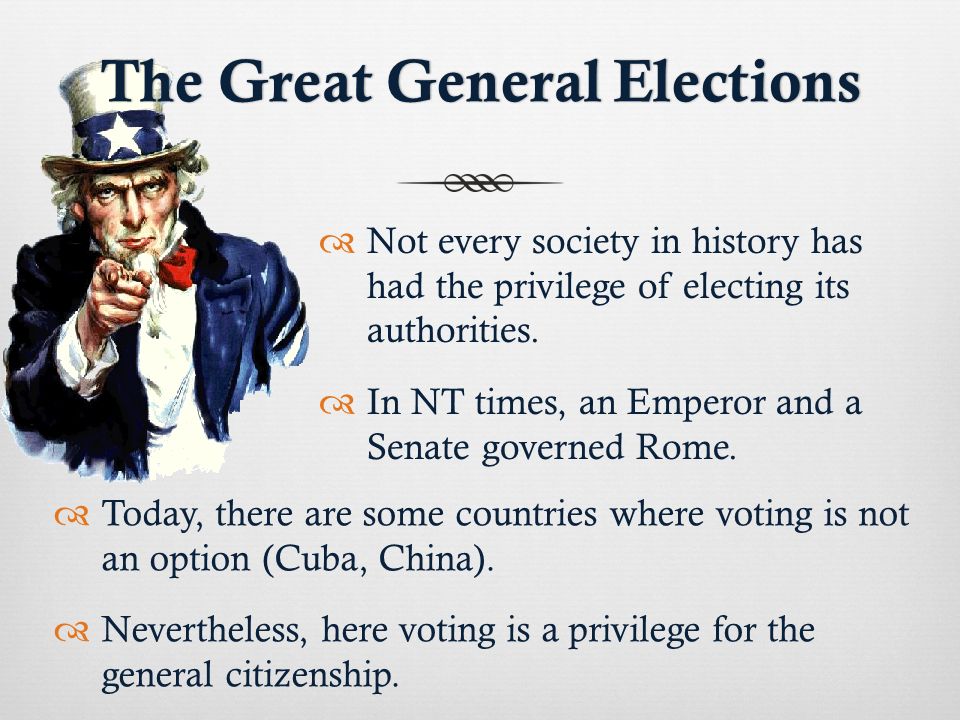 The Great General Elections

Not every society in history has had the privilege of electing its authorities.

In NT times, an Emperor and a Senate governed Rome.

Today, there are some countries where voting is not an option (Cuba, China).

Nevertheless, here voting is a privilege for the general citizenship.